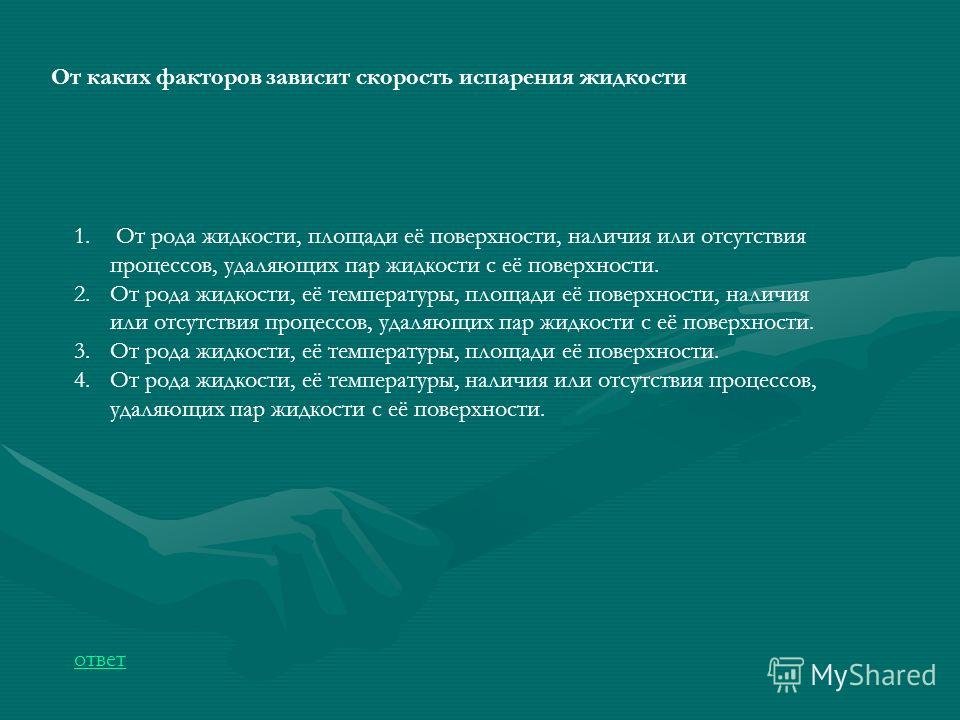 От каких факторов зависит скорость испарения жидкости

1. От рода жидкости, площади её поверхности, наличия или отсутствия процессов, удаляющих пар жидкости с её поверхности.
2. От рода жидкости, её температуры, площади её поверхности, наличия или отсутствия процессов, удаляющих пар жидкости с её поверхности.
3. От рода жидкости, её температуры, площади её поверхности.
4. От рода жидкости, её температуры, наличия или отсутствия процессов, удаляющих пар жидкости с её поверхности.

ответ

MyShared